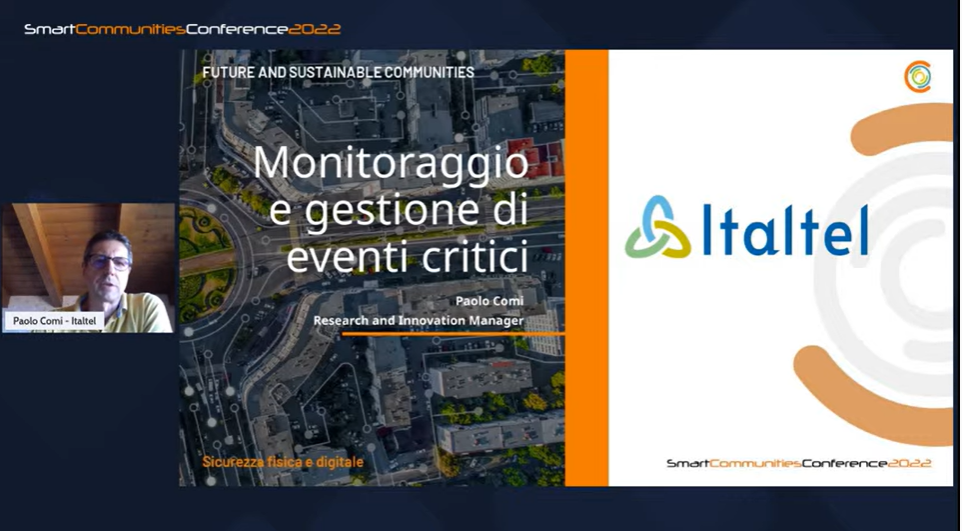 SmartCommunitiesConference2022

Paolo Comi - Italtel

FUTURE AND SUSTAINABLE COMMUNITIES

Monitoraggio e gestione di eventi critici

Paolo Comi
Research and Innovation Manager

Sicurezza fisica e digitale

Italtel

SmartCommunitiesConference2022